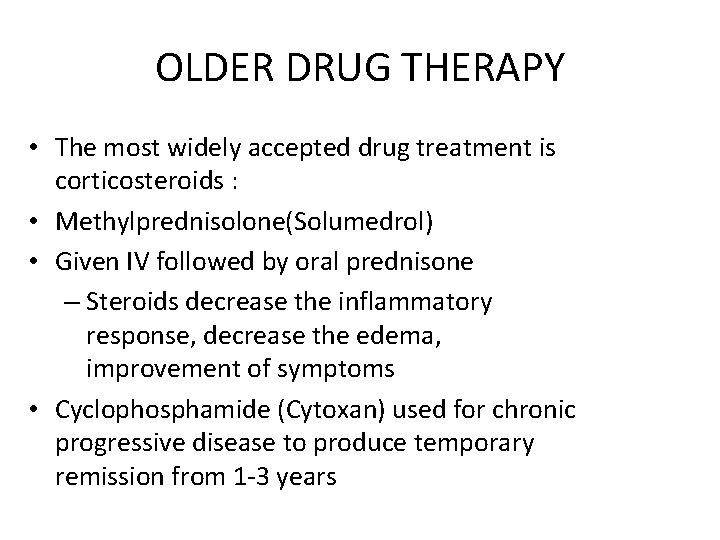 OLDER DRUG THERAPY

• The most widely accepted drug treatment is corticosteroids :
• Methylprednisolone(Solumedrol)
• Given IV followed by oral prednisone
– Steroids decrease the inflammatory response, decrease the edema, improvement of symptoms
• Cyclophosphamide (Cytoxan) used for chronic progressive disease to produce temporary remission from 1-3 years